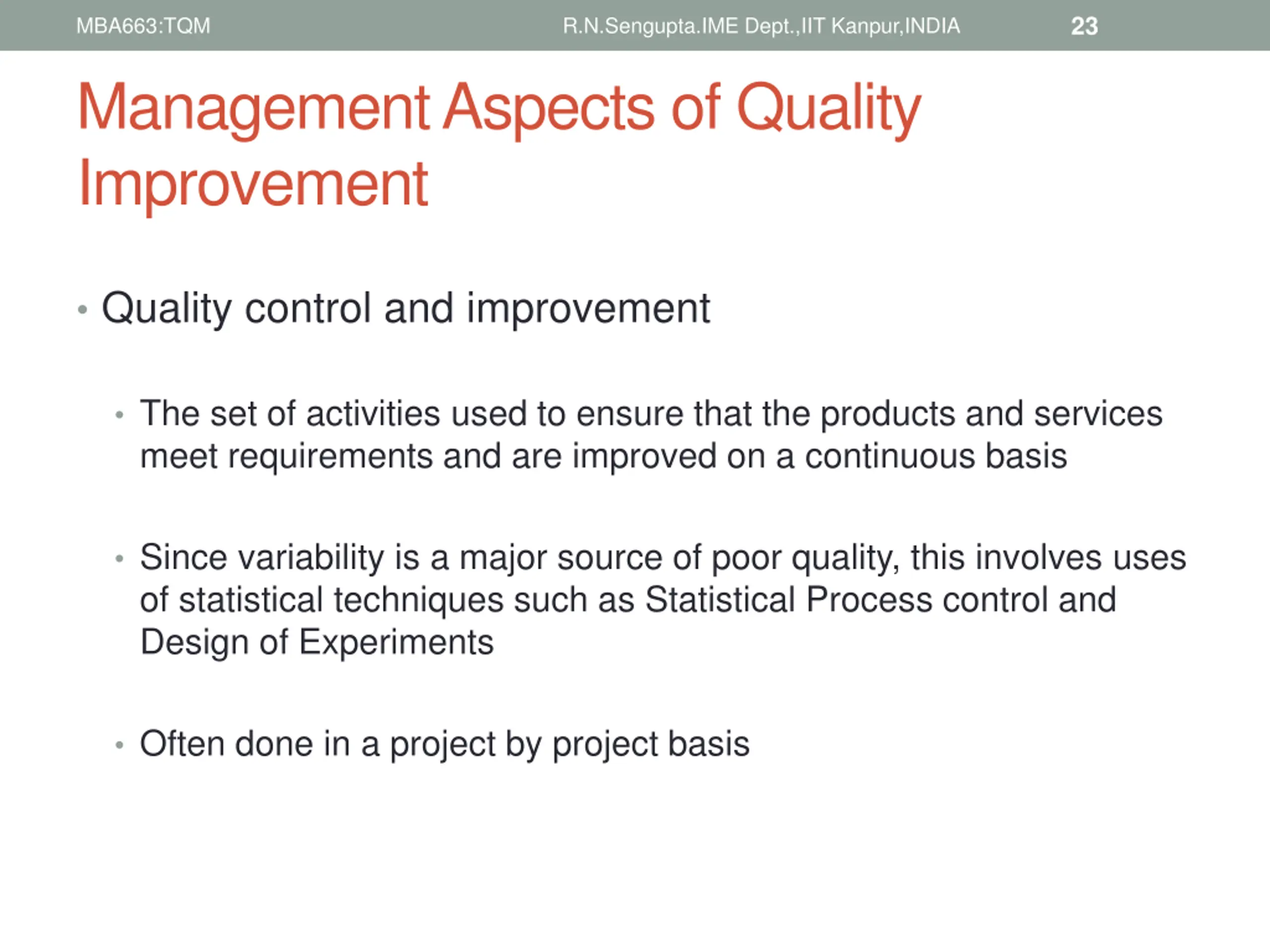 MBA663:TQM R.N.Sengupta.IME Dept.,IIT Kanpur,INDIA 23

Management Aspects of Quality Improvement

• Quality control and improvement

• The set of activities used to ensure that the products and services meet requirements and are improved on a continuous basis

• Since variability is a major source of poor quality, this involves uses of statistical techniques such as Statistical Process control and Design of Experiments

• Often done in a project by project basis